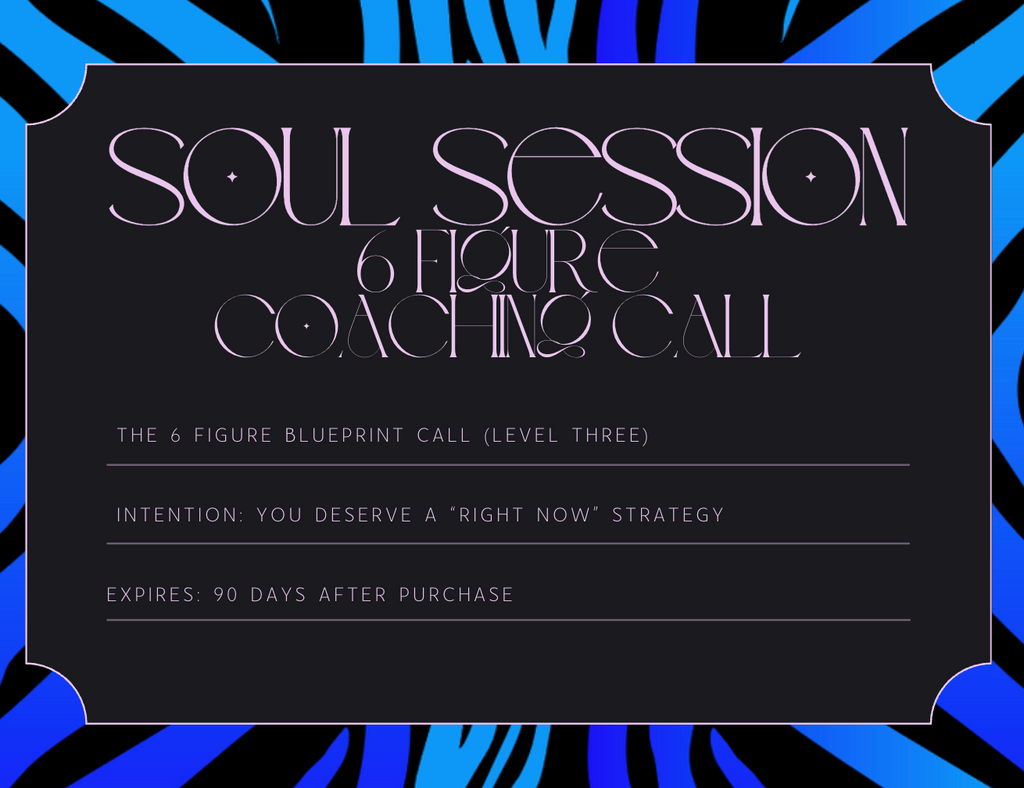 SOUL SESSION
6 FIGURE
COACHING CALL

THE 6 FIGURE BLUEPRINT CALL (LEVEL THREE)

INTENTION: YOU DESERVE A "RIGHT NOW" STRATEGY

EXPIRES: 90 DAYS AFTER PURCHASE